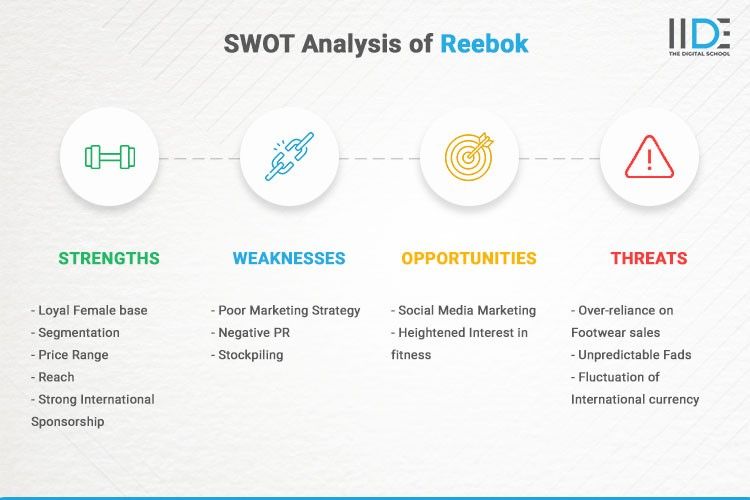 SWOT Analysis of Reebok

IIDE
THE DIGITAL SCHOOL

STRENGTHS

- Loyal Female base
- Segmentation
- Price Range
- Reach
- Strong International Sponsorship

WEAKNESSES

- Poor Marketing Strategy
- Negative PR
- Stockpiling

OPPORTUNITIES

- Social Media Marketing
- Heightened Interest in fitness

THREATS

- Over-reliance on Footwear sales
- Unpredictable Fads
- Fluctuation of International currency